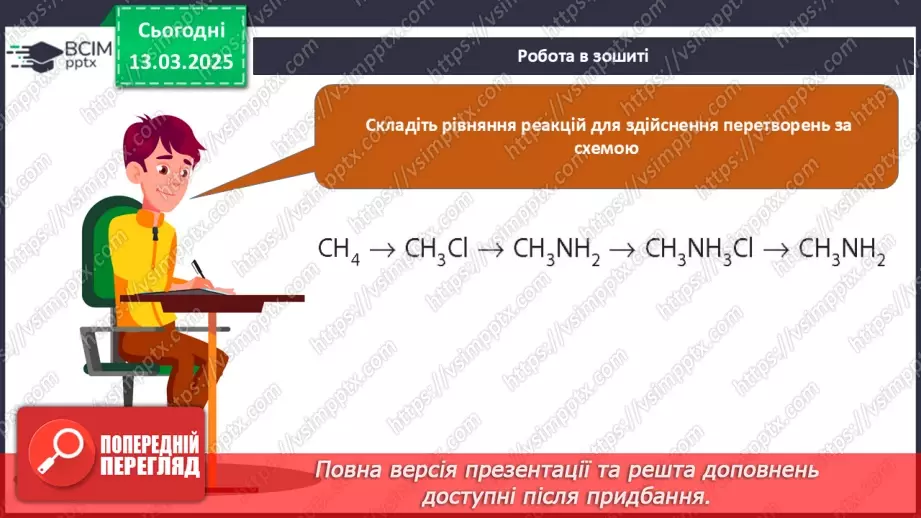 ВСІМ pptx

Сьогодні 13.03.2025

Робота в зошиті

Складіть рівняння реакцій для здійснення перетворень за схемою

$CH_4 \rightarrow CH_3Cl \rightarrow CH_3NH_2 \rightarrow CH_3NH_3Cl \rightarrow CH_3NH_2$

ПОПЕРЕДНІЙ ПЕРЕГЛЯД

Повна версія презентації та решта доповнень доступні після придбання.

https://vsimpptx.com